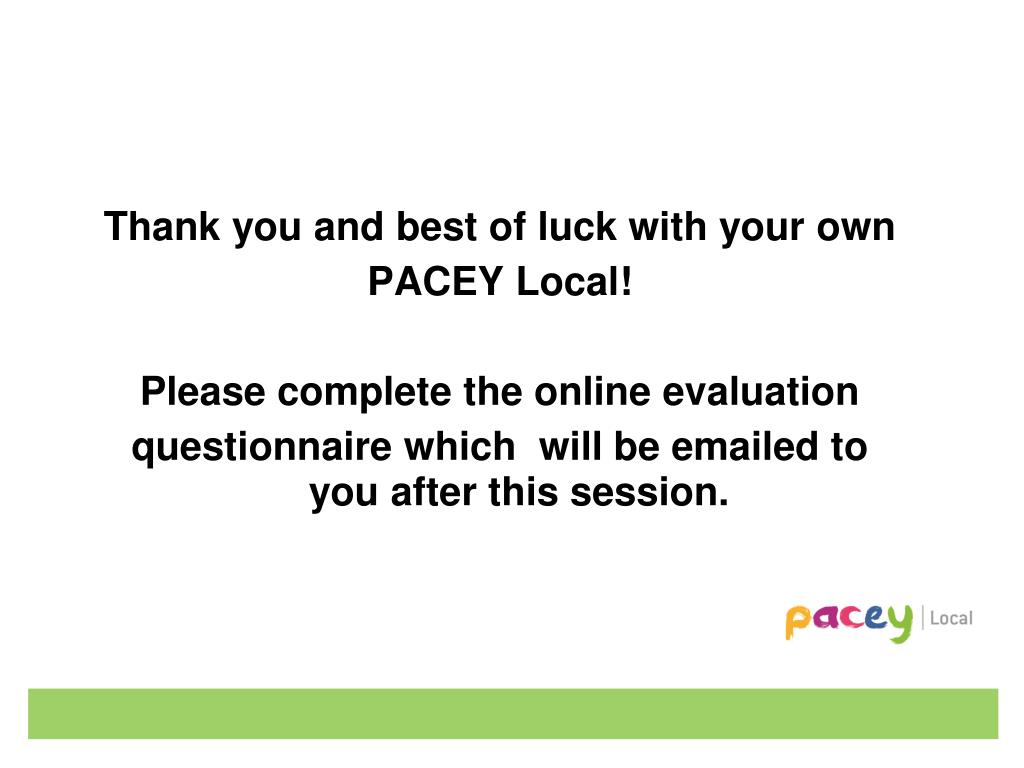 Thank you and best of luck with your own PACEY Local!

Please complete the online evaluation questionnaire which will be emailed to you after this session.

pacey | Local